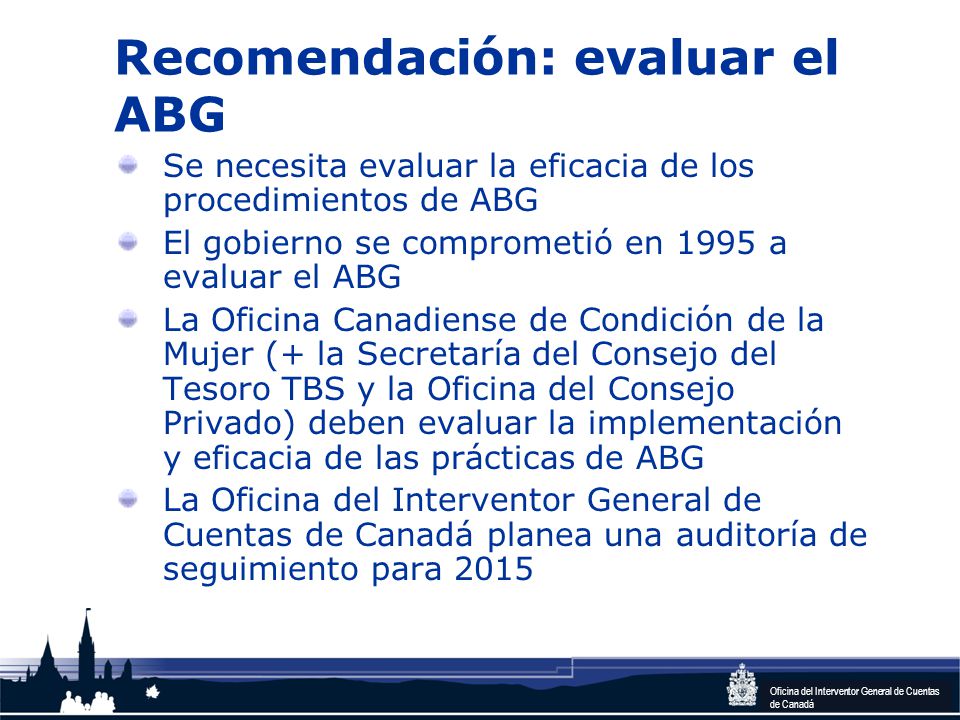 Recomendación: evaluar el ABG

Se necesita evaluar la eficacia de los procedimientos de ABG

El gobierno se comprometió en 1995 a evaluar el ABG

La Oficina Canadiense de Condición de la Mujer (+ la Secretaría del Consejo del Tesoro TBS y la Oficina del Consejo Privado) deben evaluar la implementación y eficacia de las prácticas de ABG

La Oficina del Interventor General de Cuentas de Canadá planea una auditoría de seguimiento para 2015

Oficina del Interventor General de Cuentas de Canadá